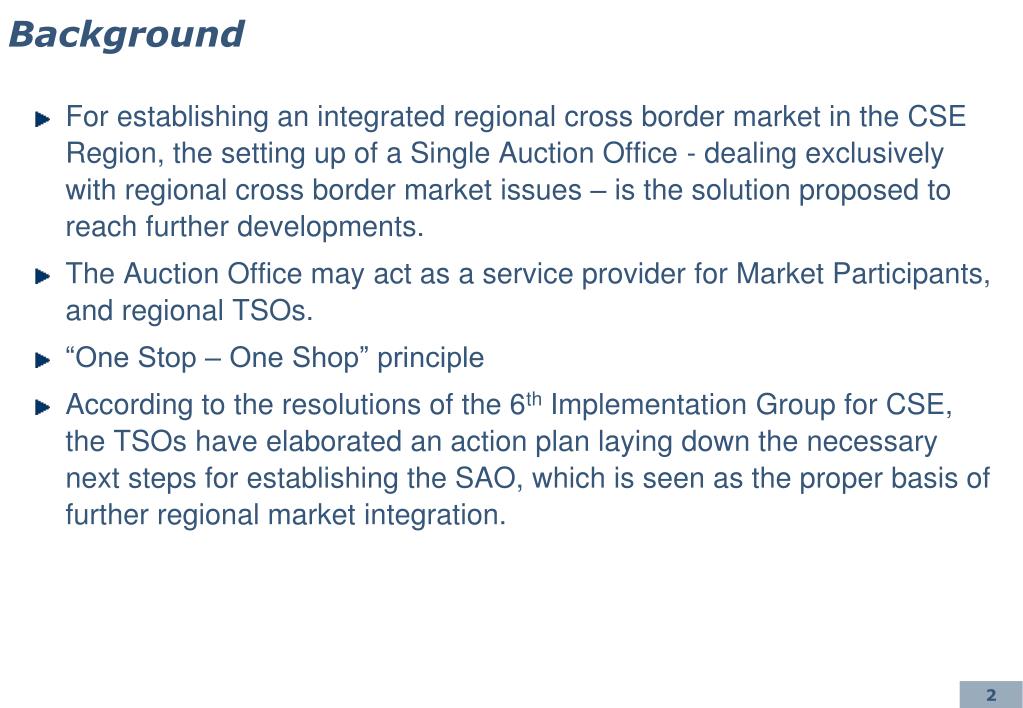 Background

For establishing an integrated regional cross border market in the CSE Region, the setting up of a Single Auction Office - dealing exclusively with regional cross border market issues – is the solution proposed to reach further developments.

The Auction Office may act as a service provider for Market Participants, and regional TSOs.

“One Stop – One Shop” principle

According to the resolutions of the 6$^{th}$ Implementation Group for CSE, the TSOs have elaborated an action plan laying down the necessary next steps for establishing the SAO, which is seen as the proper basis of further regional market integration.

2